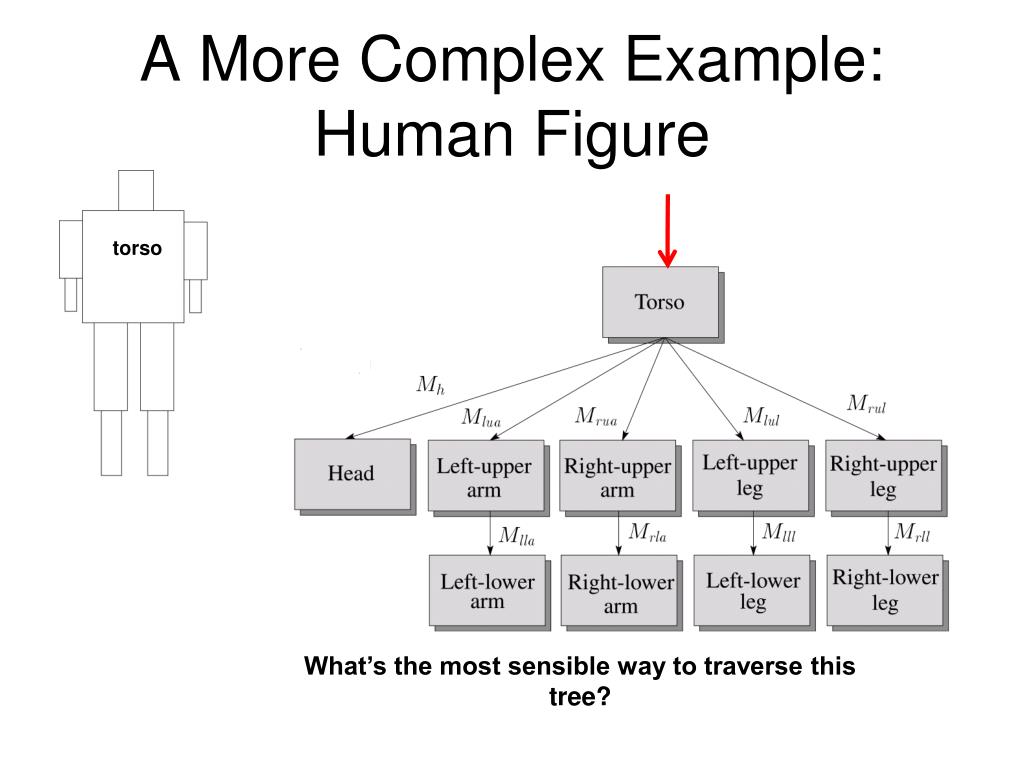 A More Complex Example: Human Figure

torso

Torso

$M_h$

$M_{lua}$

$M_{rua}$

$M_{lul}$

$M_{rul}$

Head

Left-upper arm

Right-upper arm

Left-upper leg

Right-upper leg

$M_{lla}$

$M_{rla}$

$M_{lll}$

$M_{rll}$

Left-lower arm

Right-lower arm

Left-lower leg

Right-lower leg

What's the most sensible way to traverse this tree?